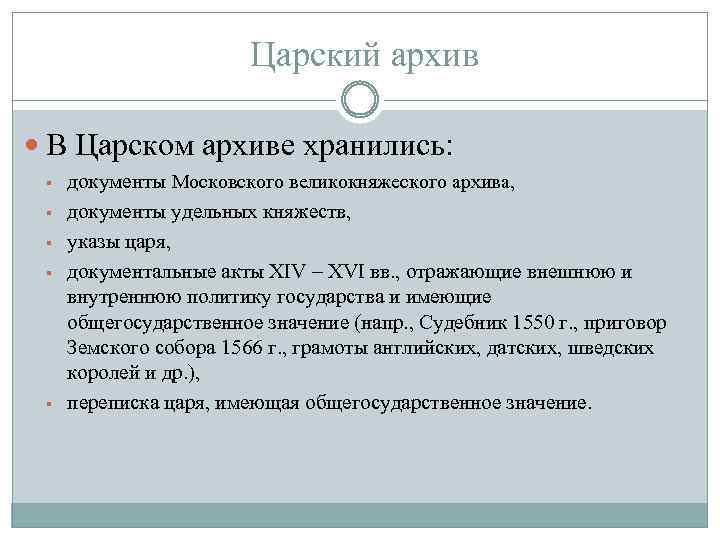 Царский архив

В Царском архиве хранились:

документы Московского великокняжеского архива,

документы удельных княжеств,

указы царя,

документальные акты XIV – XVI вв., отражающие внешнюю и внутреннюю политику государства и имеющие общегосударственное значение (напр., Судебник 1550 г., приговор Земского собора 1566 г., грамоты английских, датских, шведских королей и др.),

переписка царя, имеющая общегосударственное значение.